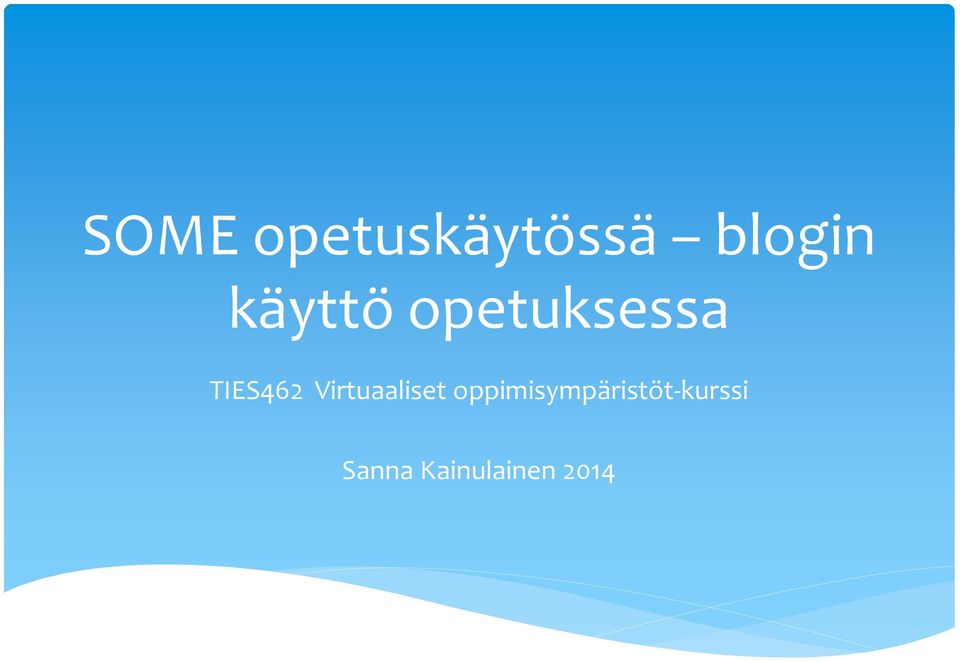 SOME opetuskäytössä – blogin käyttö opetuksessa

TIES462 Virtuaaliset oppimisympäristöt-kurssi

Sanna Kainulainen 2014